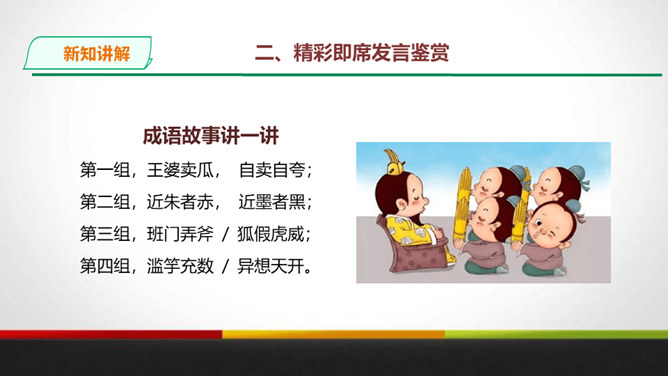 新知讲解

二、精彩即席发言鉴赏

成语故事讲一讲

第一组，王婆卖瓜， 自卖自夸；
第二组，近朱者赤， 近墨者黑；
第三组，班门弄斧 / 狐假虎威；
第四组，滥竽充数 / 异想天开。